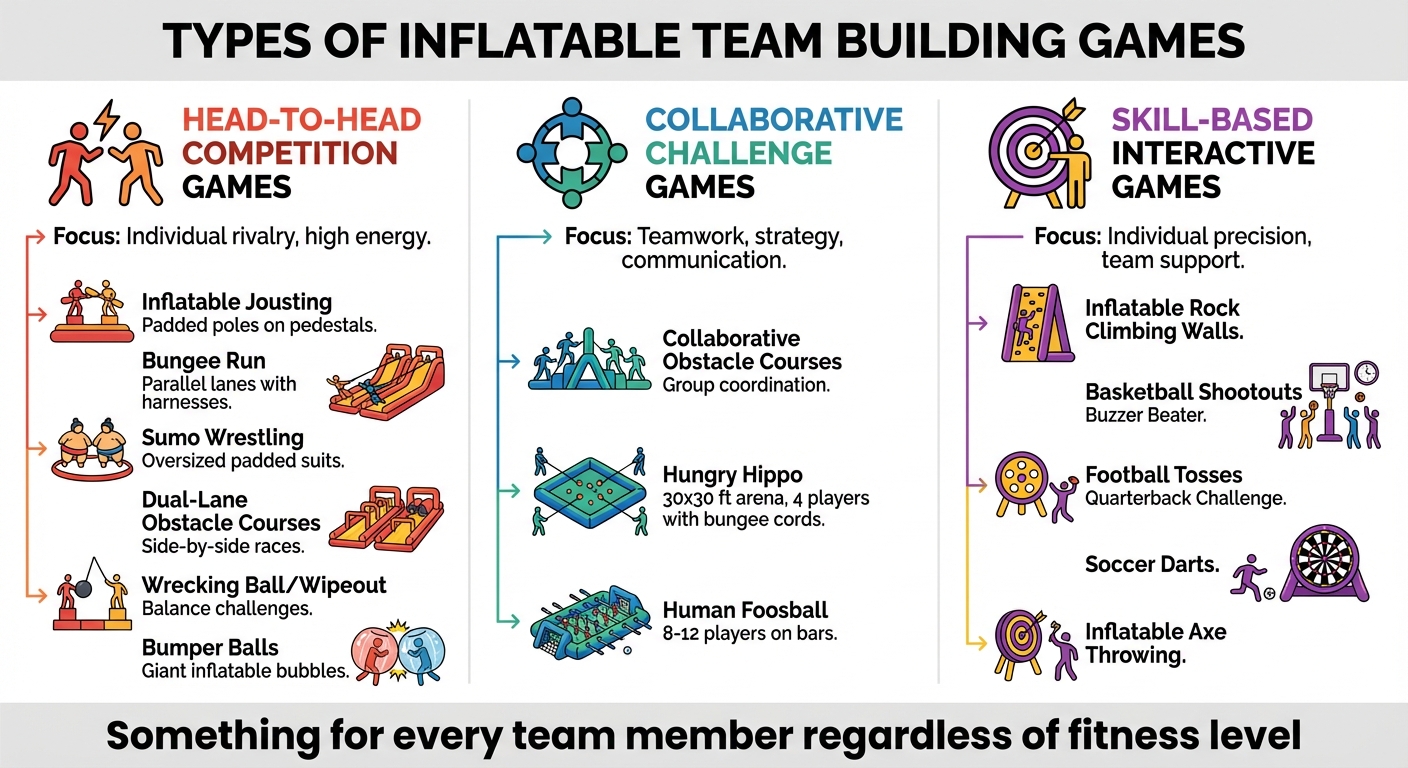 TYPES OF INFLATABLE TEAM BUILDING GAMES

HEAD-TO-HEAD COMPETITION GAMES

Focus: Individual rivalry, high energy.

Inflatable Jousting
Padded poles on pedestals.

Bungee Run
Parallel lanes with harnesses.

Sumo Wrestling
Oversized padded suits.

Dual-Lane Obstacle Courses
Side-by-side races.

Wrecking Ball/Wipeout
Balance challenges.

Bumper Balls
Giant inflatable bubbles.

COLLABORATIVE CHALLENGE GAMES

Focus: Teamwork, strategy, communication.

Collaborative Obstacle Courses
Group coordination.

Hungry Hippo
30x30 ft arena, 4 players with bungee cords.

Human Foosball
8-12 players on bars.

SKILL-BASED INTERACTIVE GAMES

Focus: Individual precision, team support.

Inflatable Rock Climbing Walls.

Basketball Shootouts
Buzzer Beater.

Football Tosses
Quarterback Challenge.

Soccer Darts.

Inflatable Axe Throwing.

Something for every team member regardless of fitness level